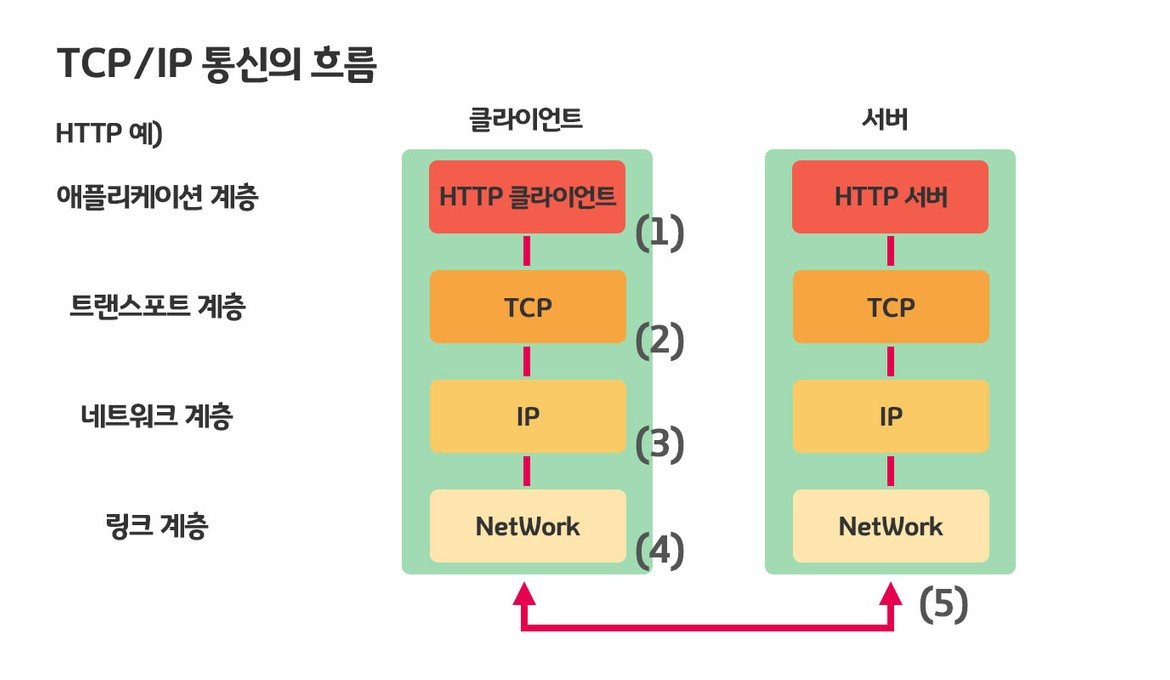 TCP/IP 통신의 흐름

HTTP 예)

애플리케이션 계층

트랜스포트 계층

네트워크 계층

링크 계층

클라이언트

HTTP 클라이언트

(1)

TCP

(2)

IP

(3)

NetWork

(4)

서버

HTTP 서버

TCP

IP

NetWork

(5)